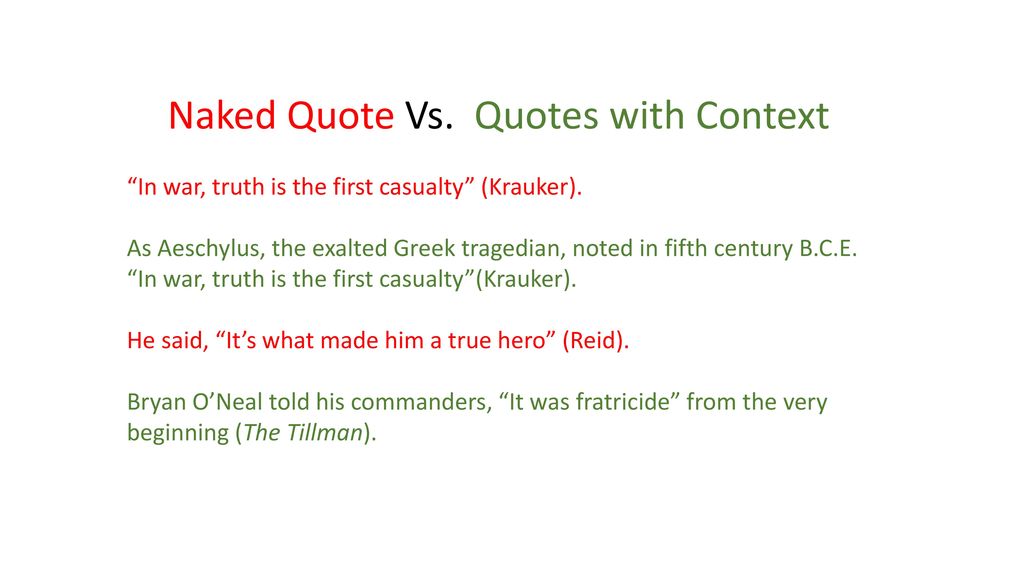 Naked Quote Vs. Quotes with Context

“In war, truth is the first casualty” (Krauker).

As Aeschylus, the exalted Greek tragedian, noted in fifth century B.C.E. “In war, truth is the first casualty”(Krauker).

He said, “It’s what made him a true hero” (Reid).

Bryan O’Neal told his commanders, “It was fratricide” from the very beginning (The Tillman).